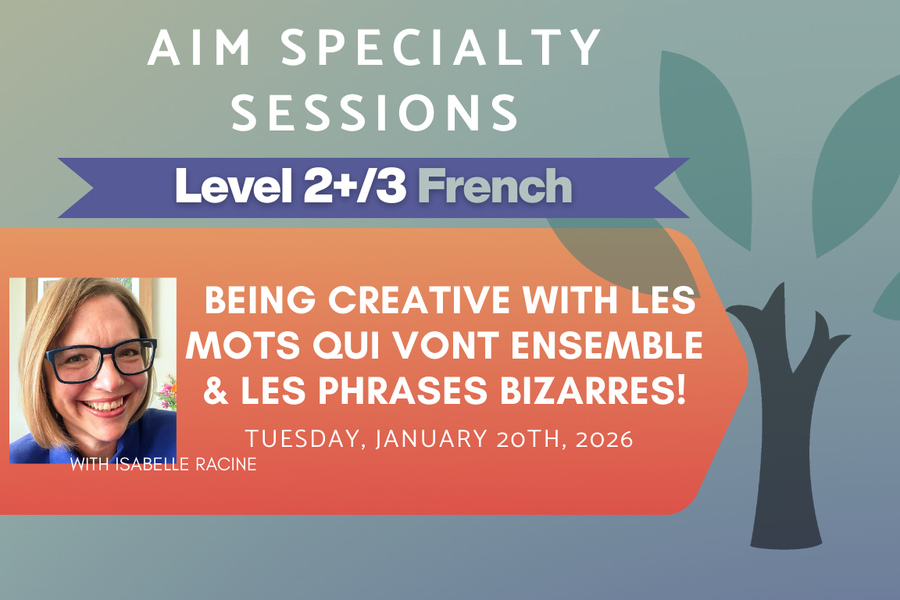 AIM SPECIALTY SESSIONS

Level 2+/3 French

BEING CREATIVE WITH LES MOTS QUI VONT ENSEMBLE & LES PHRASES BIZARRES!

TUESDAY, JANUARY 20TH, 2026

WITH ISABELLE RACINE